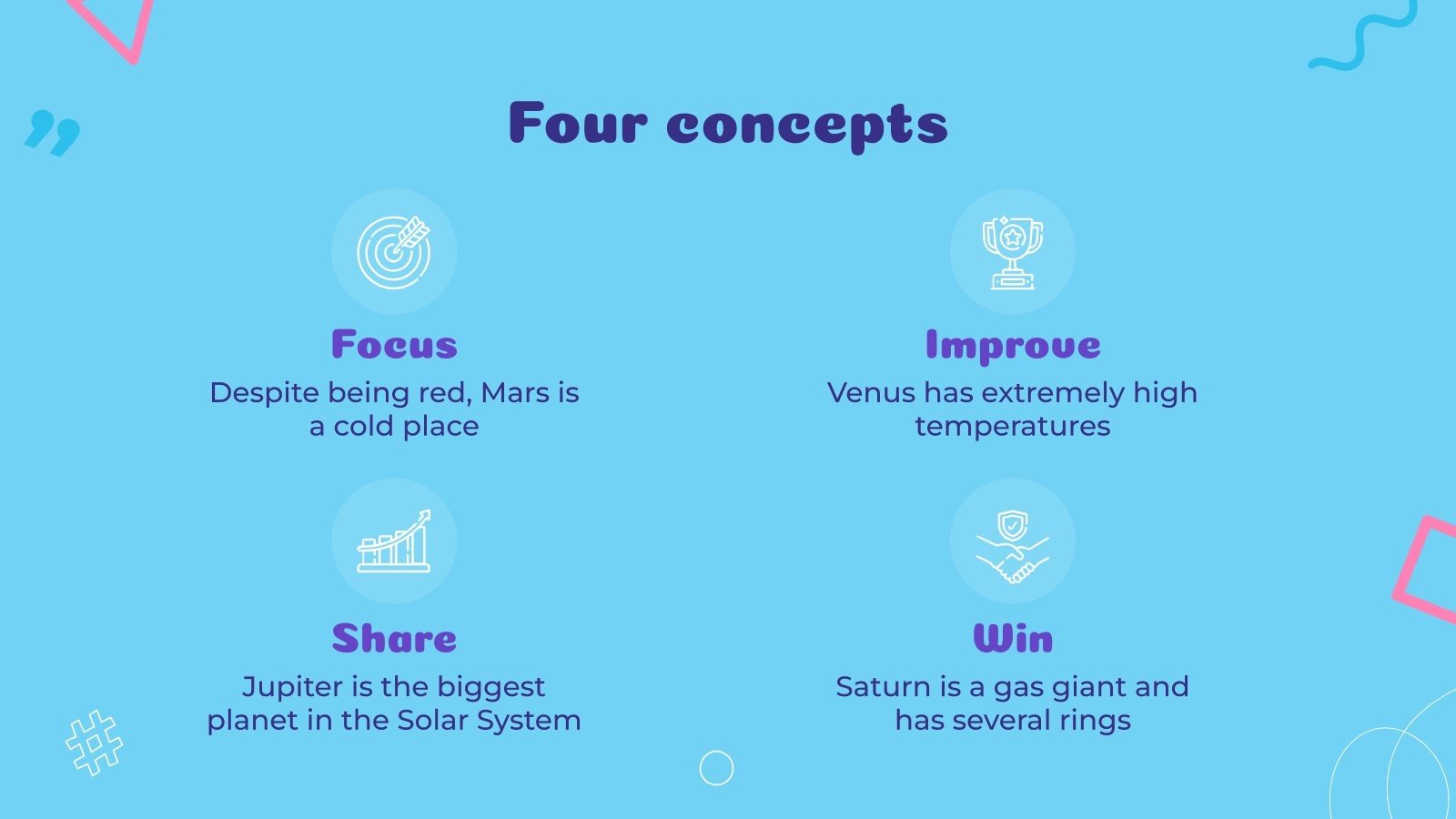 Four concepts

Focus
Despite being red, Mars is a cold place

Improve
Venus has extremely high temperatures

Share
Jupiter is the biggest planet in the Solar System

Win
Saturn is a gas giant and has several rings